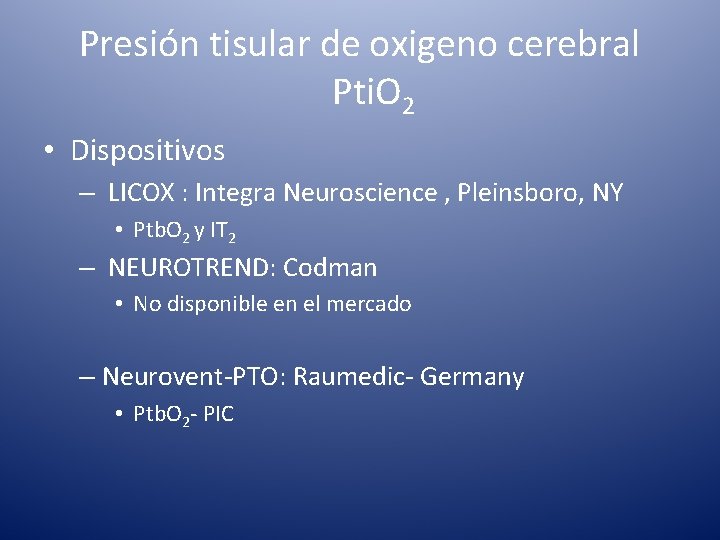 Presión tisular de oxigeno cerebral $PtiO_2$

• Dispositivos
– LICOX : Integra Neuroscience , Pleinsboro, NY
• $PtbO_2$ y $IT_2$
– NEUROTREND: Codman
• No disponible en el mercado

– Neurovent-PTO: Raumedic- Germany
• $PtbO_2$- PIC